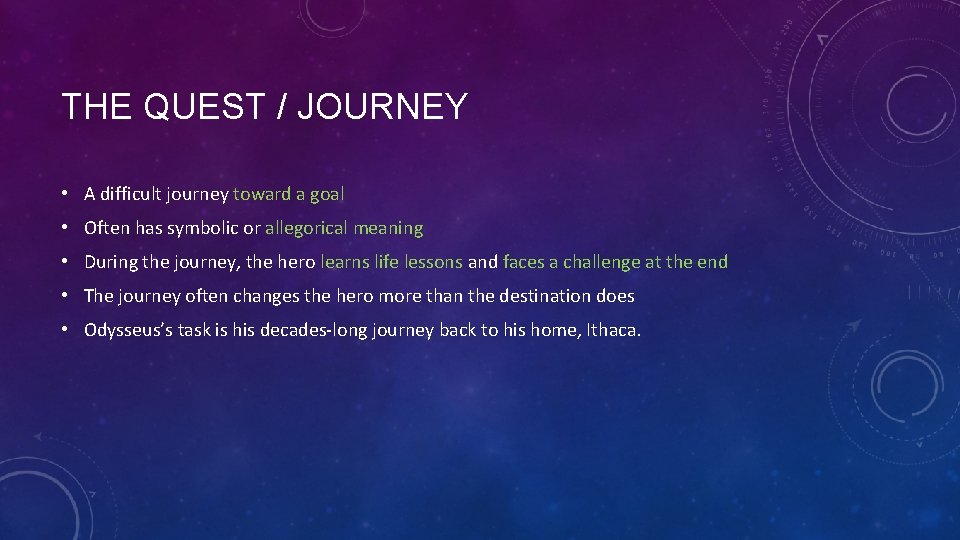 THE QUEST / JOURNEY

• A difficult journey toward a goal
• Often has symbolic or allegorical meaning
• During the journey, the hero learns life lessons and faces a challenge at the end
• The journey often changes the hero more than the destination does
• Odysseus's task is his decades-long journey back to his home, Ithaca.